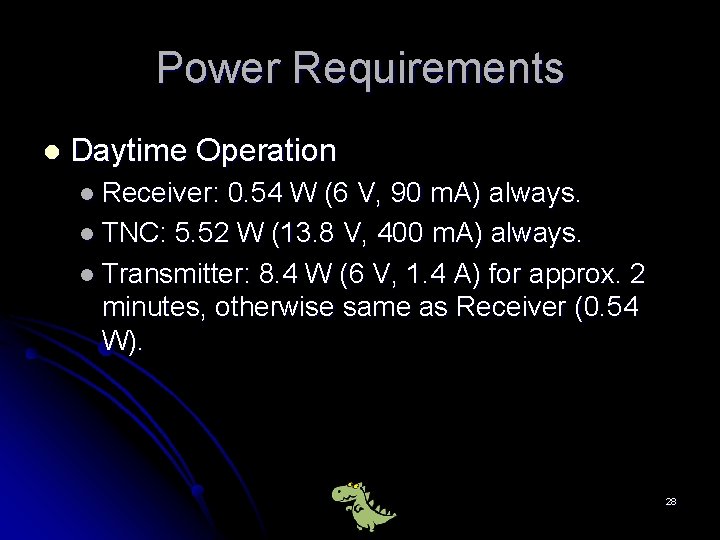 Power Requirements

- Daytime Operation
  - Receiver: 0.54 W (6 V, 90 mA) always.
  - TNC: 5.52 W (13.8 V, 400 mA) always.
  - Transmitter: 8.4 W (6 V, 1.4 A) for approx. 2 minutes, otherwise same as Receiver (0.54 W).

28